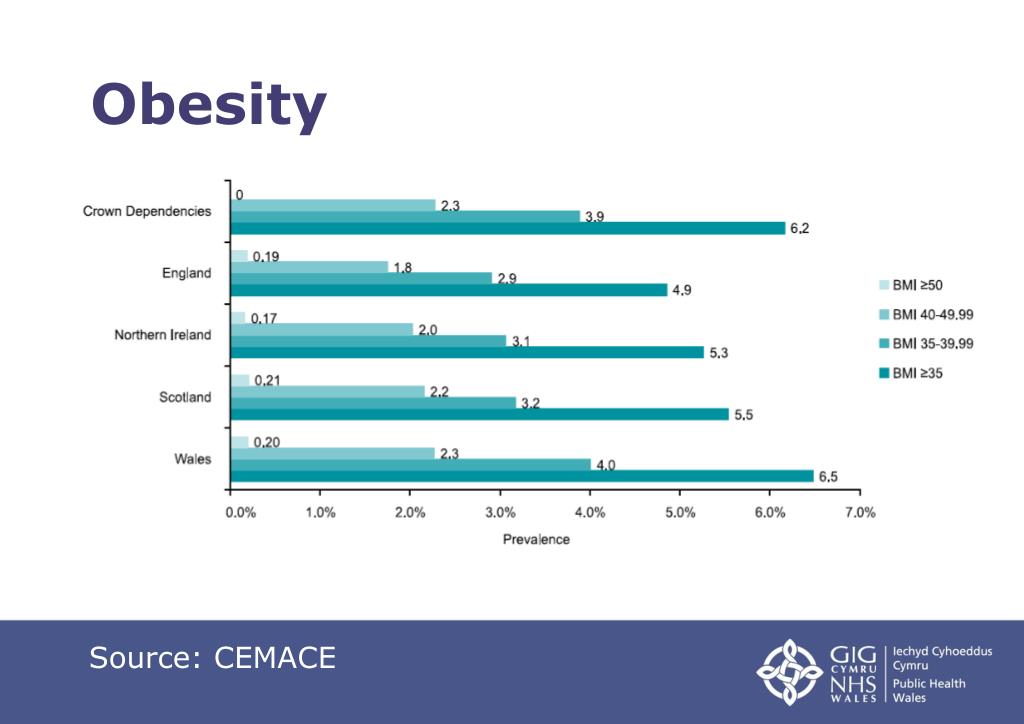 Obesity

Crown Dependencies
0
2.3
3.9
6.2

England
0.19
1.8
2.9
4.9

Northern Ireland
0.17
2.0
3.1
5.3

Scotland
0.21
2.2
3.2
5.5

Wales
0.20
2.3
4.0
6.5

0.0% 1.0% 2.0% 3.0% 4.0% 5.0% 6.0% 7.0%

Prevalence

BMI ≥50
BMI 40-49.99
BMI 35-39.99
BMI ≥35

Source: CEMACE

GIG CYMRU NHS WALES
Iechyd Cyhoeddus Cymru
Public Health Wales